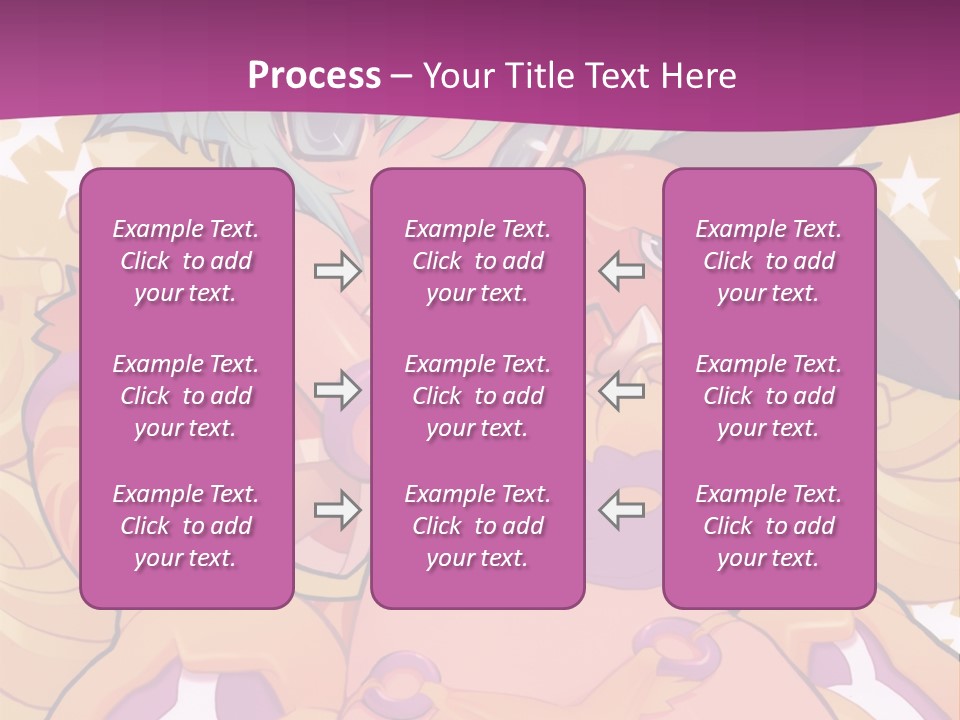 Process – Your Title Text Here

Example Text. Click to add your text.

Example Text. Click to add your text.

Example Text. Click to add your text.

Example Text. Click to add your text.

Example Text. Click to add your text.

Example Text. Click to add your text.

Example Text. Click to add your text.

Example Text. Click to add your text.

Example Text. Click to add your text.